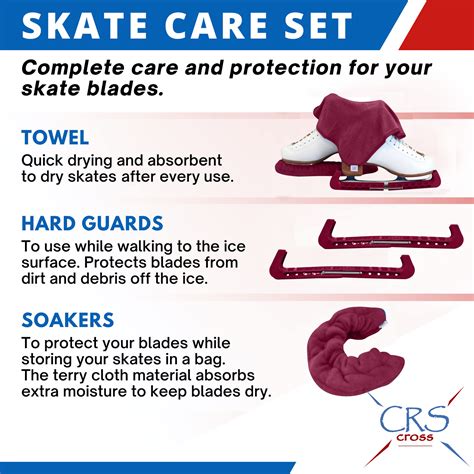 SKATE CARE SET

Complete care and protection for your skate blades.

TOWEL
Quick drying and absorbent to dry skates after every use.

HARD GUARDS
To use while walking to the ice surface. Protects blades from dirt and debris off the ice.

SOAKERS
To protect your blades while storing your skates in a bag. The terry cloth material absorbs extra moisture to keep blades dry.

CRS
cross